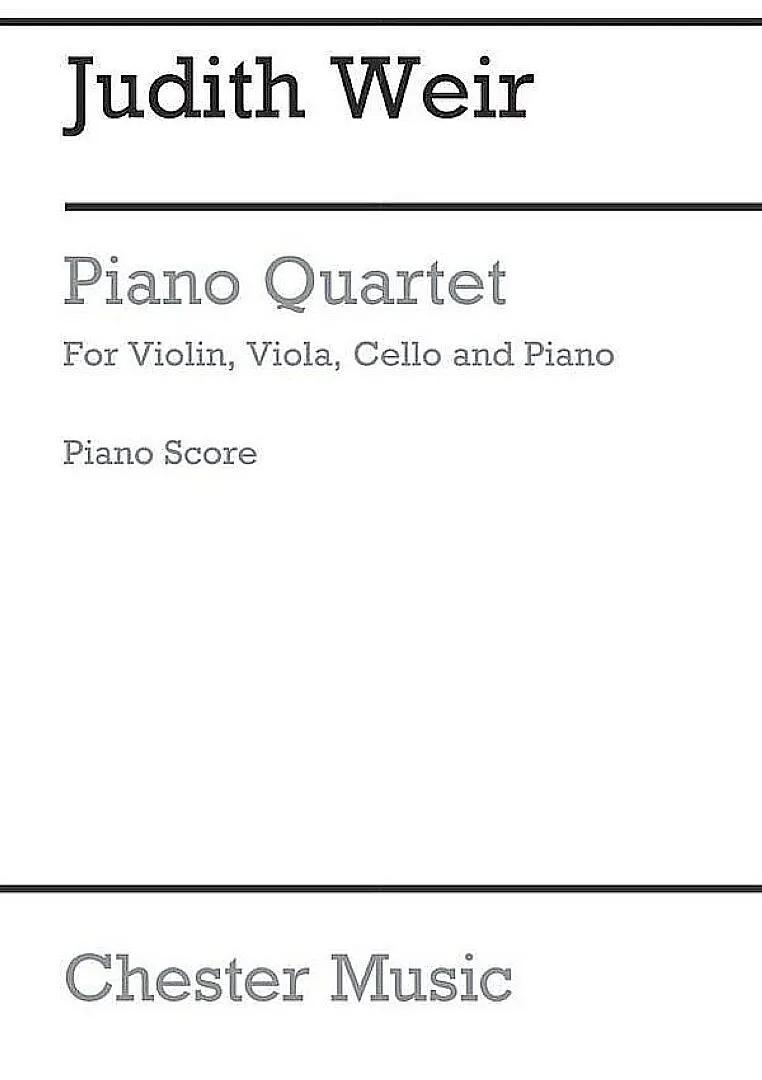 Judith Weir

Piano Quartet

For Violin, Viola, Cello and Piano

Piano Score

Chester Music